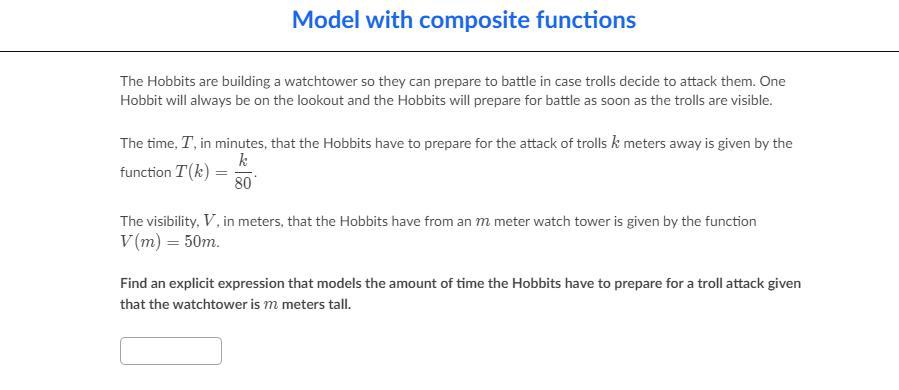 Model with composite functions

The Hobbits are building a watchtower so they can prepare to battle in case trolls decide to attack them. One Hobbit will always be on the lookout and the Hobbits will prepare for battle as soon as the trolls are visible.

The time, $T$, in minutes, that the Hobbits have to prepare for the attack of trolls $k$ meters away is given by the function $T(k) = \frac{k}{80}$.

The visibility, $V$, in meters, that the Hobbits have from an $m$ meter watch tower is given by the function $V(m) = 50m$.

Find an explicit expression that models the amount of time the Hobbits have to prepare for a troll attack given that the watchtower is $m$ meters tall.